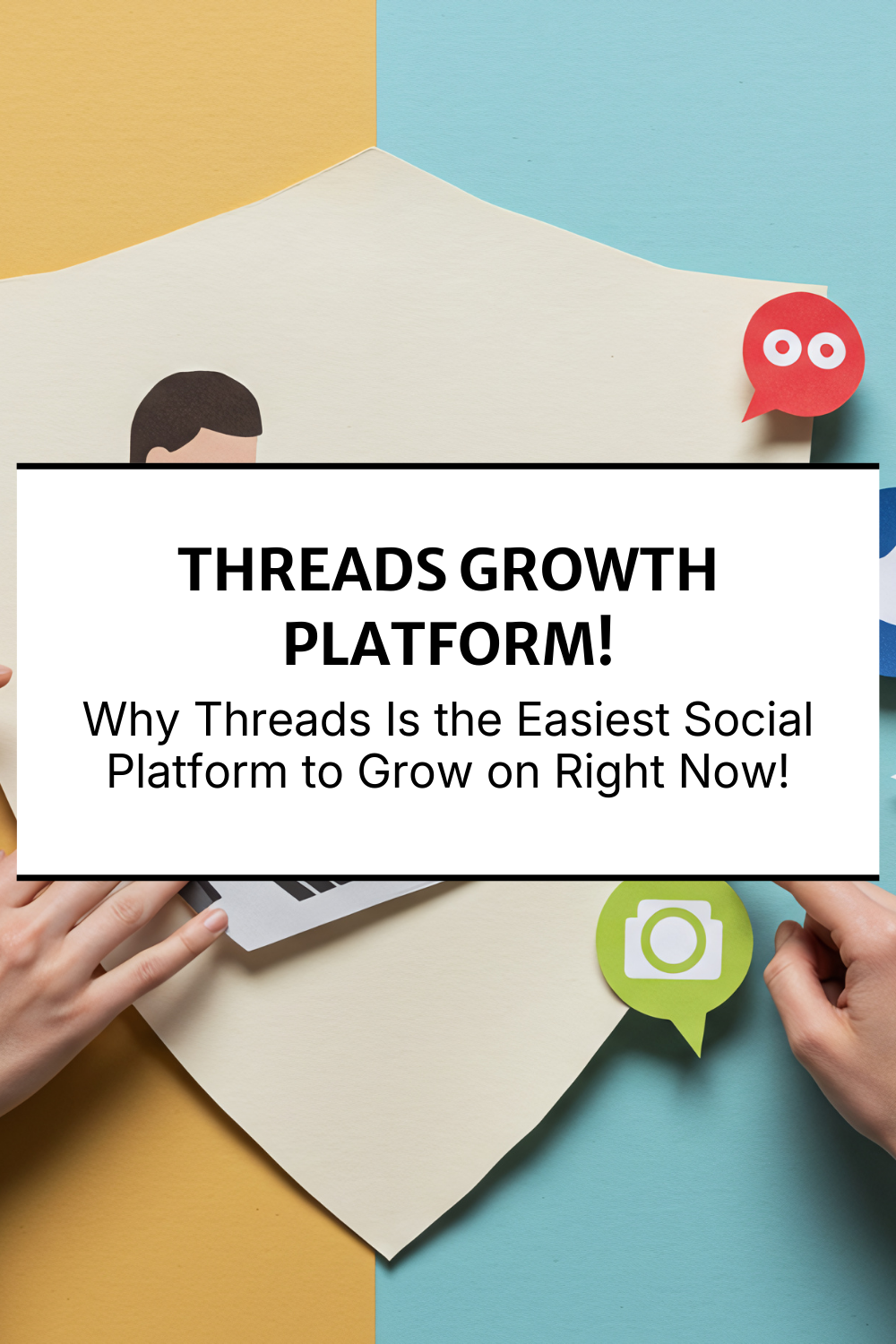 THREADS GROWTH PLATFORM!

Why Threads Is the Easiest Social Platform to Grow on Right Now!